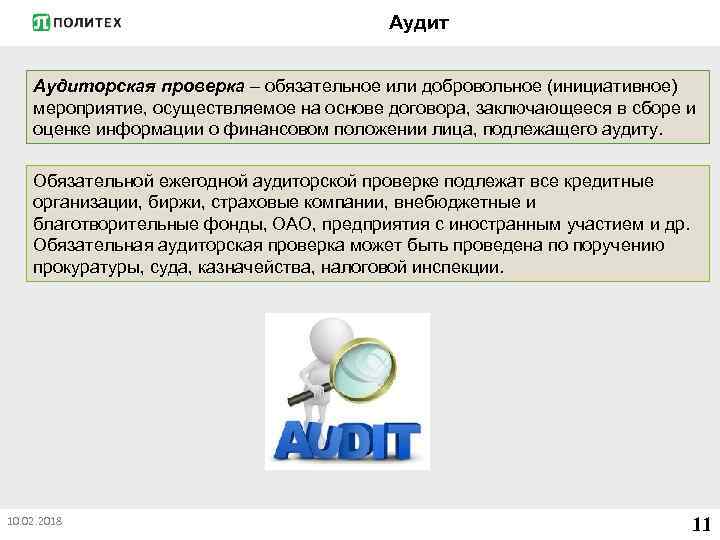 ПОЛИТЕХ

Аудит

Аудиторская проверка – обязательное или добровольное (инициативное) мероприятие, осуществляемое на основе договора, заключающееся в сборе и оценке информации о финансовом положении лица, подлежащего аудиту.

Обязательной ежегодной аудиторской проверке подлежат все кредитные организации, биржи, страховые компании, внебюджетные и благотворительные фонды, ОАО, предприятия с иностранным участием и др. Обязательная аудиторская проверка может быть проведена по поручению прокуратуры, суда, казначейства, налоговой инспекции.

AUDIT

10.02.2018

11